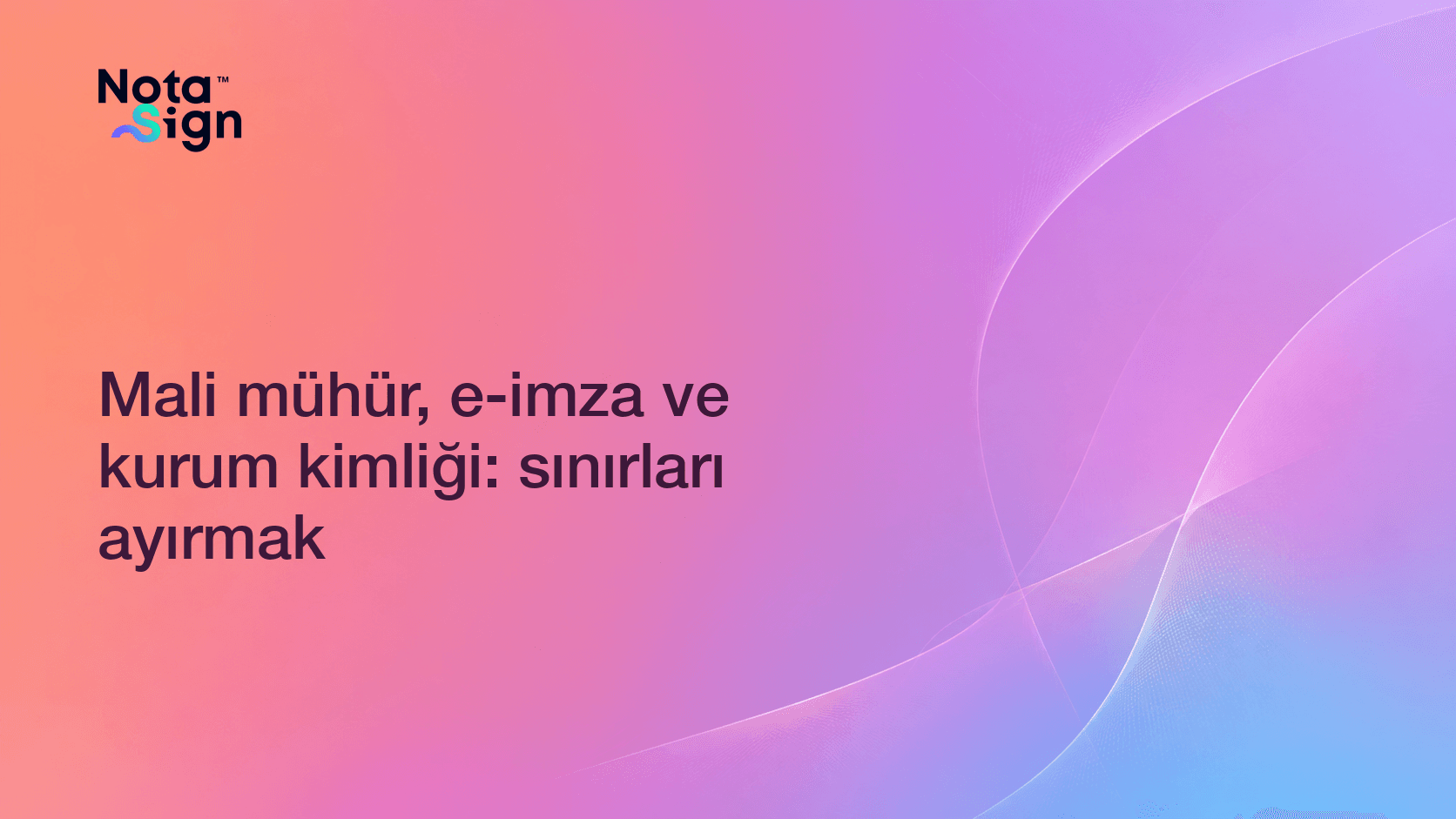 Nota™
Sign

Mali mühür, e-imza ve kurum kimliği: sınırları ayırmak